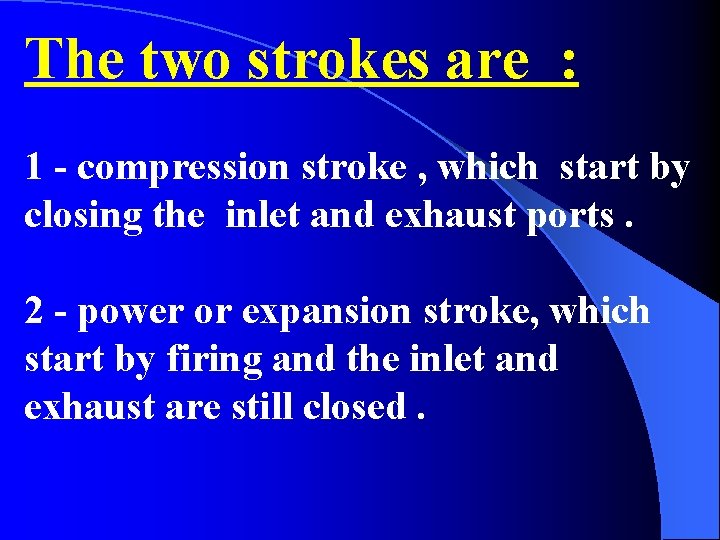 The two strokes are :

1 - compression stroke , which start by closing the inlet and exhaust ports .

2 - power or expansion stroke, which start by firing and the inlet and exhaust are still closed .